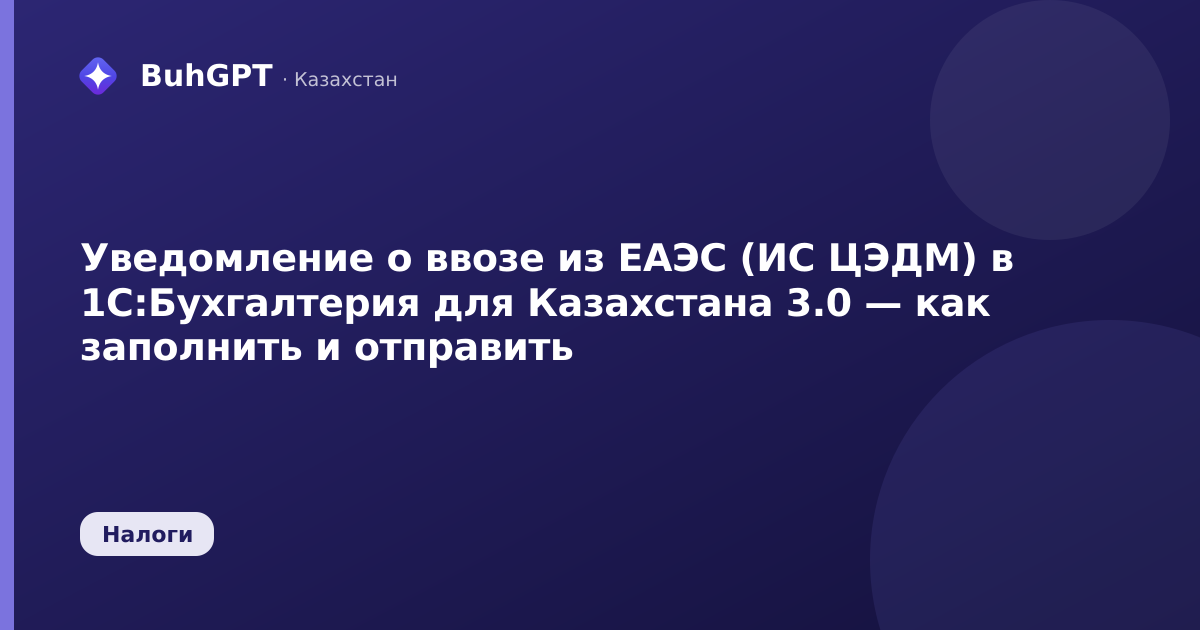 BuhGPT · Казахстан

Уведомление о ввозе из ЕАЭС (ИС ЦЭДМ) в 1С:Бухгалтерия для Казахстана 3.0 — как заполнить и отправить

Налоги